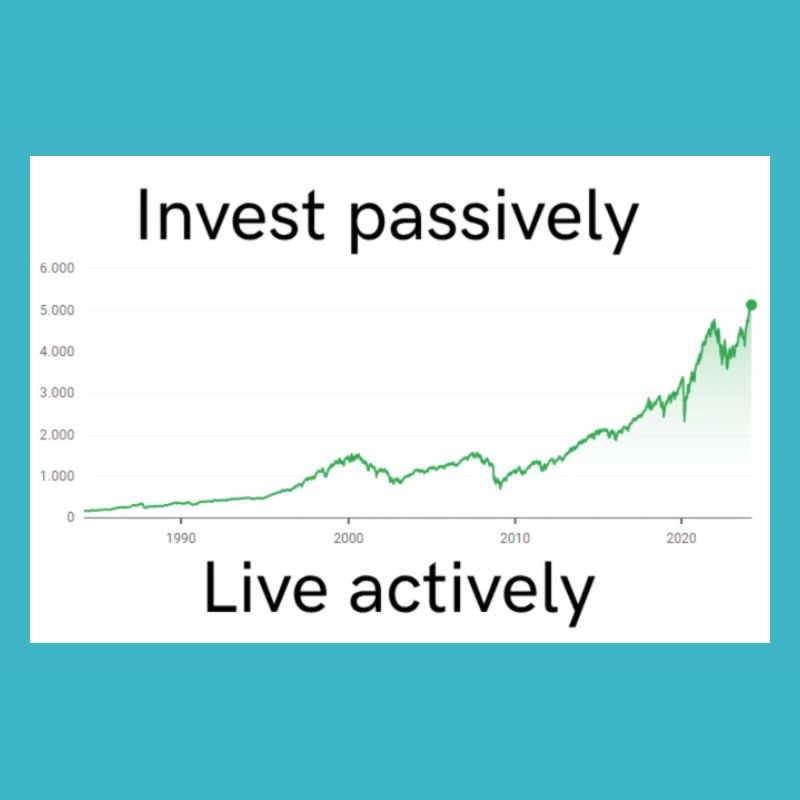 Invest passively

6.000
5.000
4.000
3.000
2.000
1.000
0
1990
2000
2010
2020

Live actively